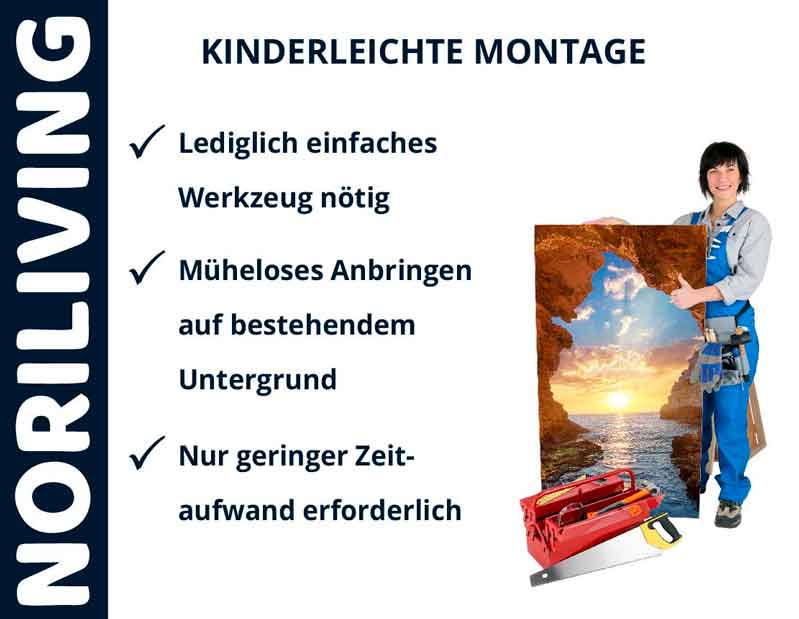 NORILIVING

KINDERLEICHTE MONTAGE

✓ Lediglich einfaches Werkzeug nötig

✓ Müheloses Anbringen auf bestehendem Untergrund

✓ Nur geringer Zeitaufwand erforderlich